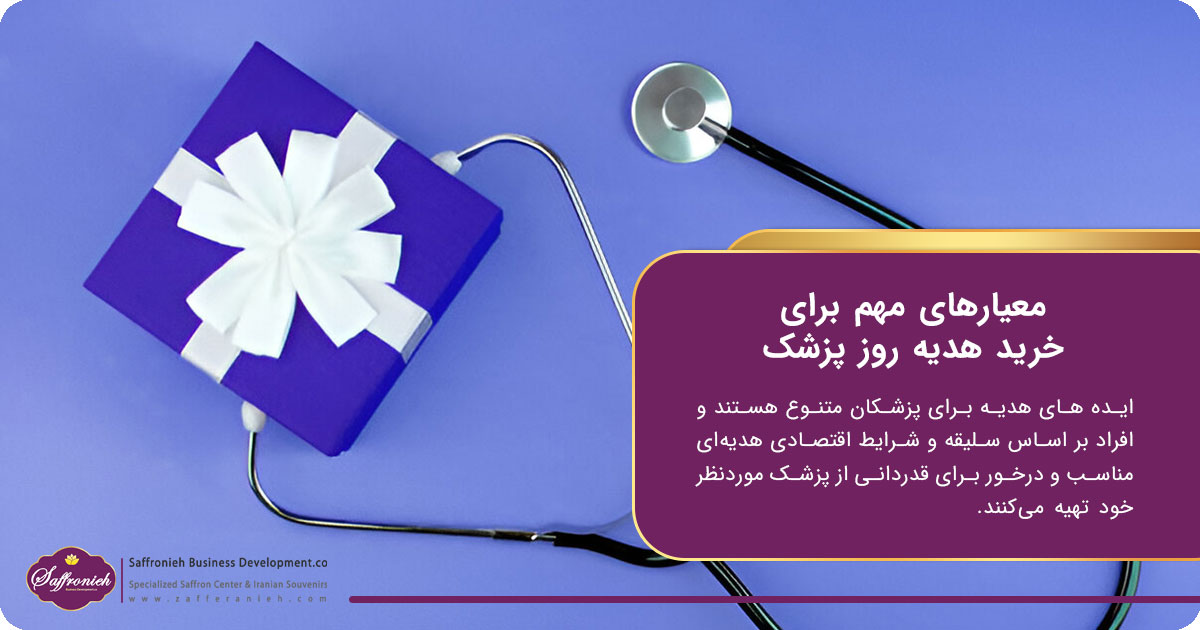 معیارهای مهم برای
خرید هدیه روز پزشک

ایده های هدیه برای پزشکان متنوع هستند و افراد بر اساس سلیقه و شرایط اقتصادی هدیه‌ای مناسب و درخور برای قدردانی از پزشک موردنظر خود تهیه می‌کنند.

Saffronieh
Saffronieh Business Development.co
Specialized Saffron Center & Iranian Souvenirs
www.zafferanieh.com